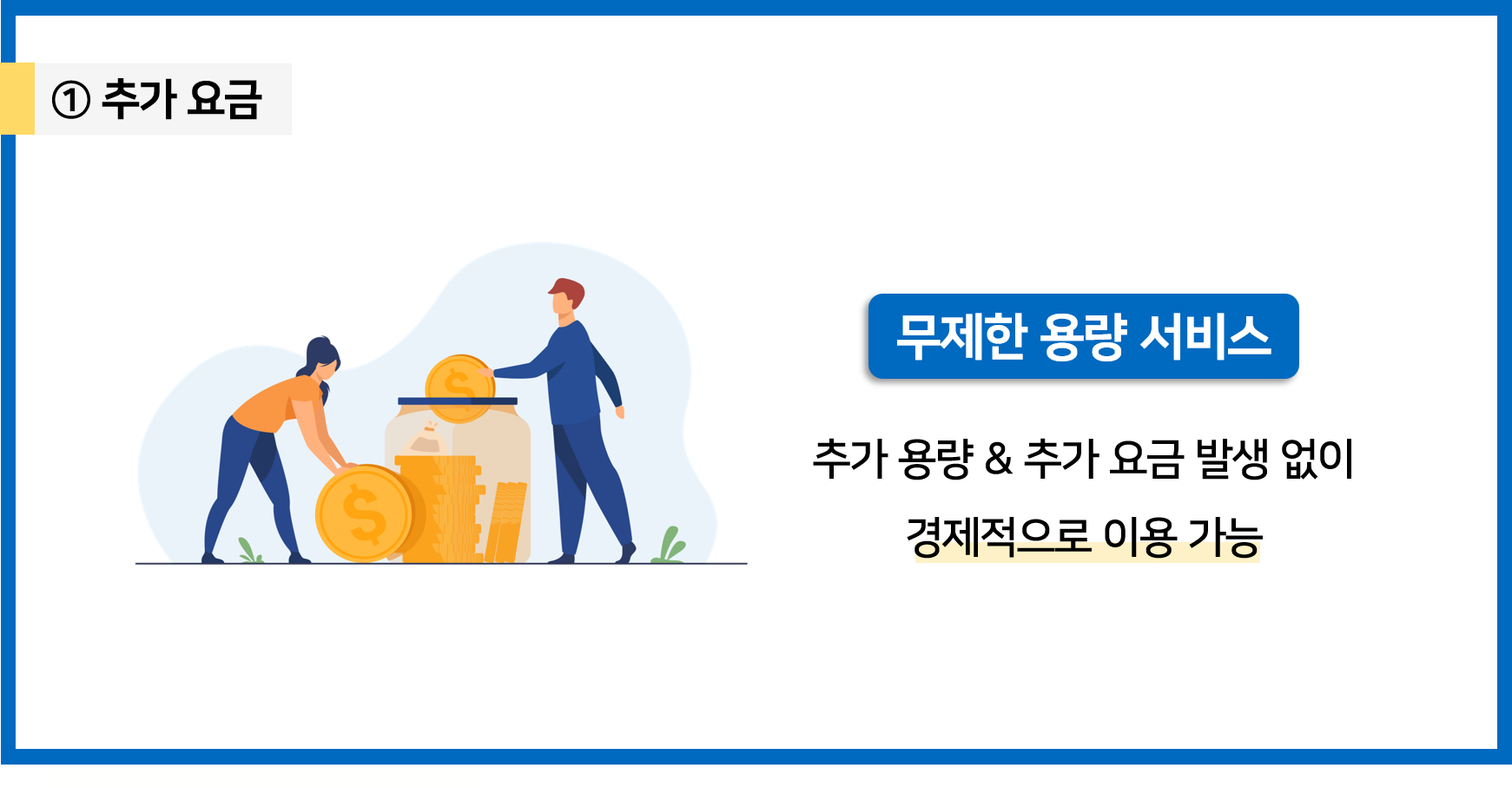 ① 추가 요금

무제한 용량 서비스

추가 용량 & 추가 요금 발생 없이

경제적으로 이용 가능